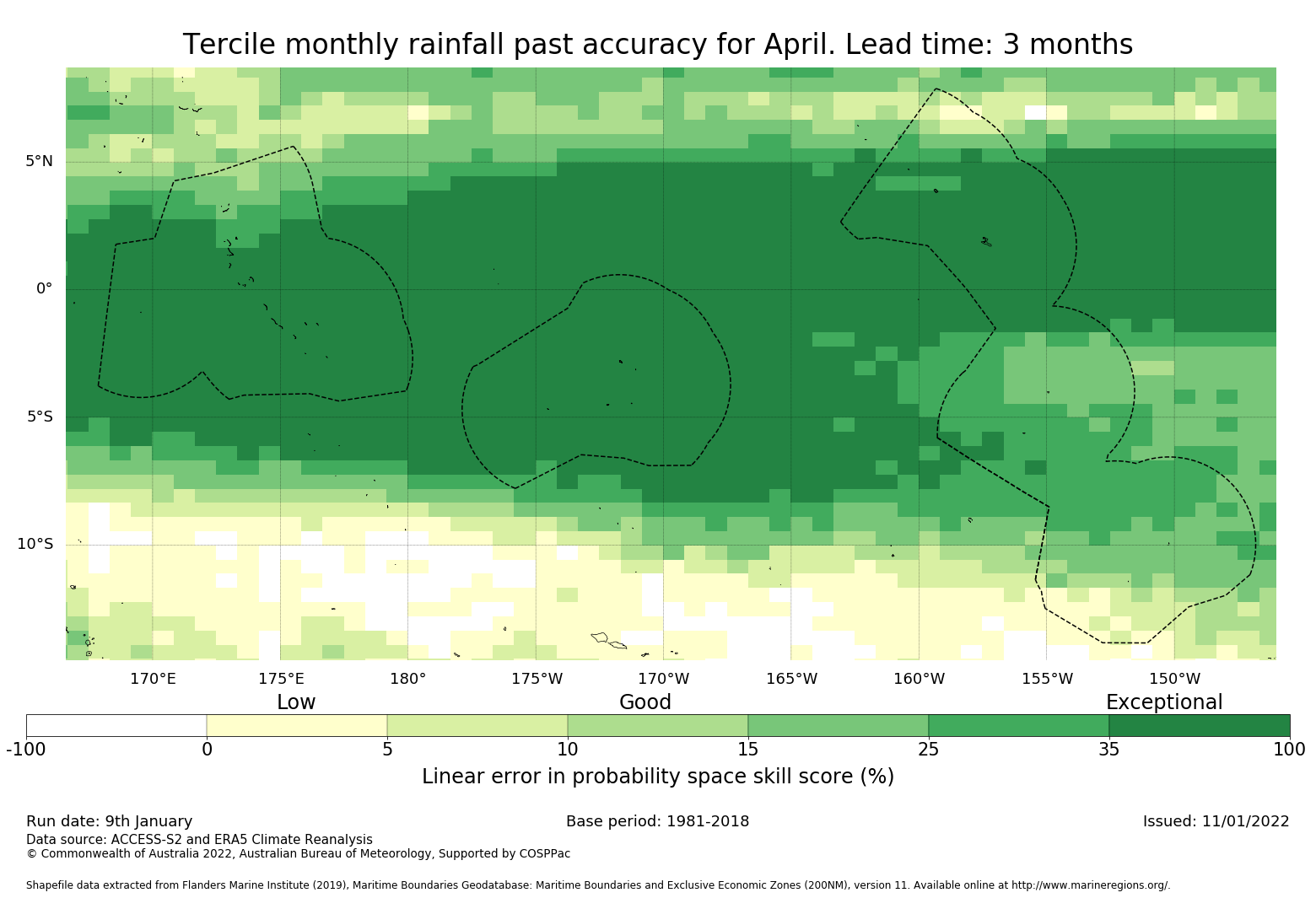 Tercile monthly rainfall past accuracy for April. Lead time: 3 months

5°N
0°
5°S
10°S

170°E 175°E 180° 175°W 170°W 165°W 160°W 155°W 150°W

Low Good Exceptional

-100 0 5 10 15 25 35 100

Linear error in probability space skill score (%)

Run date: 9th January
Base period: 1981-2018
Issued: 11/01/2022
Data source: ACCESS-S2 and ERA5 Climate Reanalysis
© Commonwealth of Australia 2022, Australian Bureau of Meteorology, Supported by COSPPac

Shapefile data extracted from Flanders Marine Institute (2019), Maritime Boundaries Geodatabase: Maritime Boundaries and Exclusive Economic Zones (200NM), version 11. Available online at http://www.marineregions.org/.